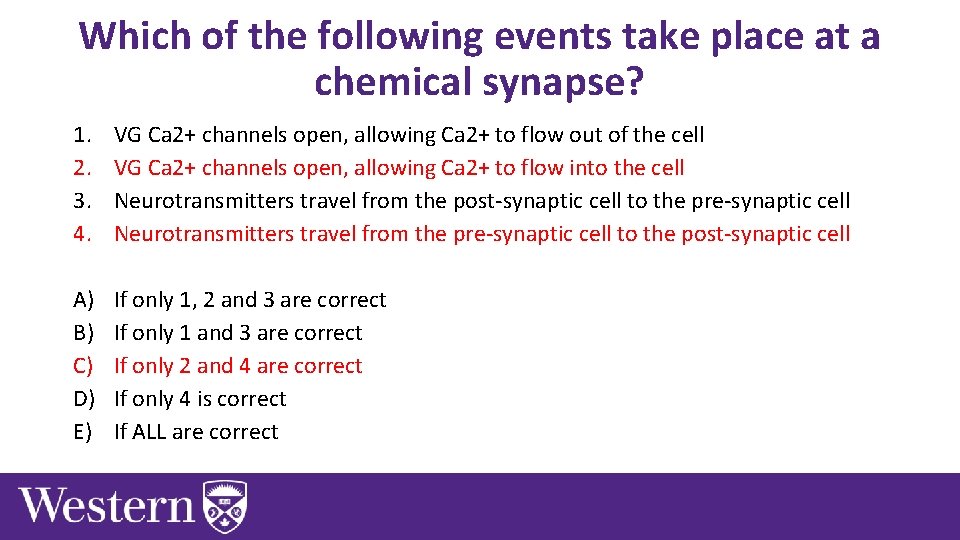 Which of the following events take place at a chemical synapse?

1. VG Ca2+ channels open, allowing Ca2+ to flow out of the cell
2. VG Ca2+ channels open, allowing Ca2+ to flow into the cell
3. Neurotransmitters travel from the post-synaptic cell to the pre-synaptic cell
4. Neurotransmitters travel from the pre-synaptic cell to the post-synaptic cell

A) If only 1, 2 and 3 are correct
B) If only 1 and 3 are correct
C) If only 2 and 4 are correct
D) If only 4 is correct
E) If ALL are correct

Western